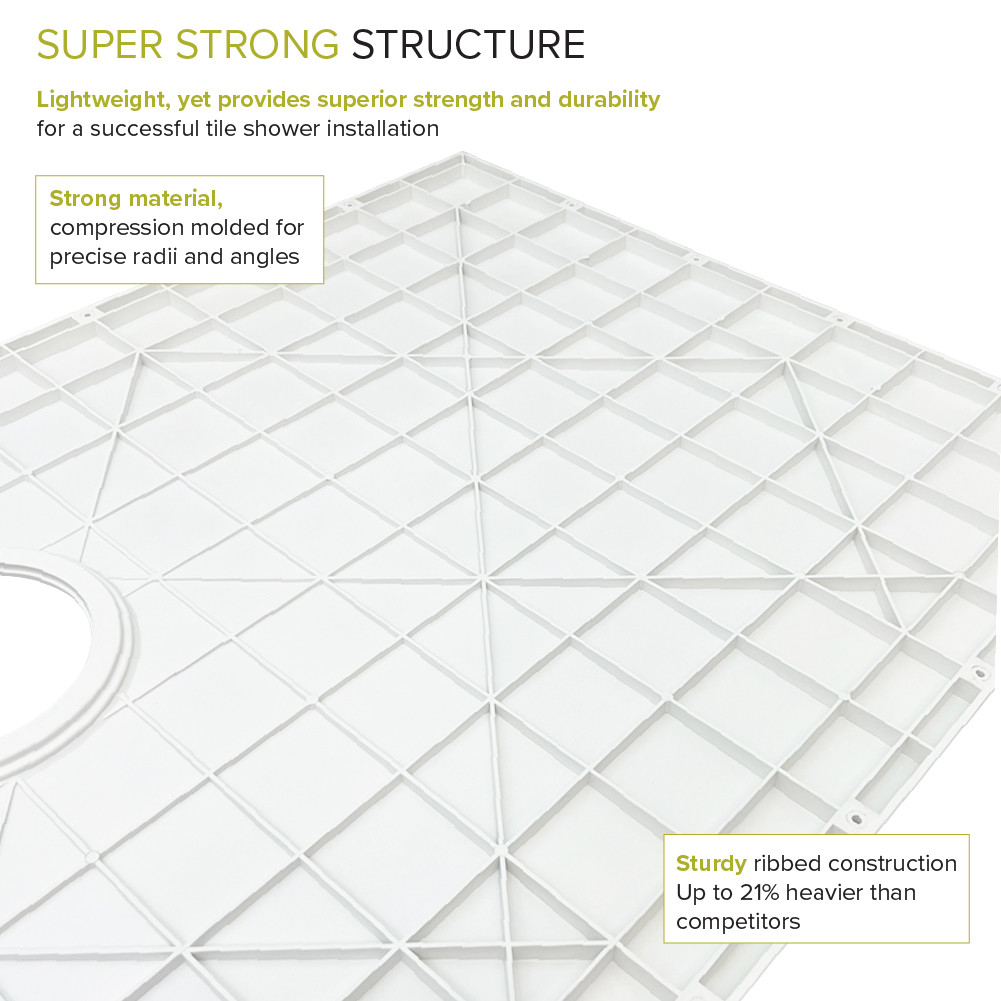 SUPER STRONG STRUCTURE

Lightweight, yet provides superior strength and durability for a successful tile shower installation

Strong material, compression molded for precise radii and angles

Sturdy ribbed construction Up to 21% heavier than competitors